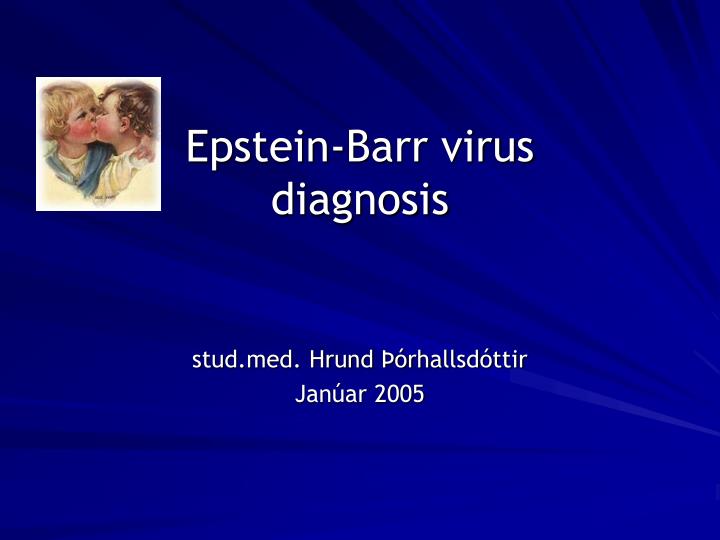 Epstein-Barr virus diagnosis

stud.med. Hrund Þórhallsdóttir
Janúar 2005